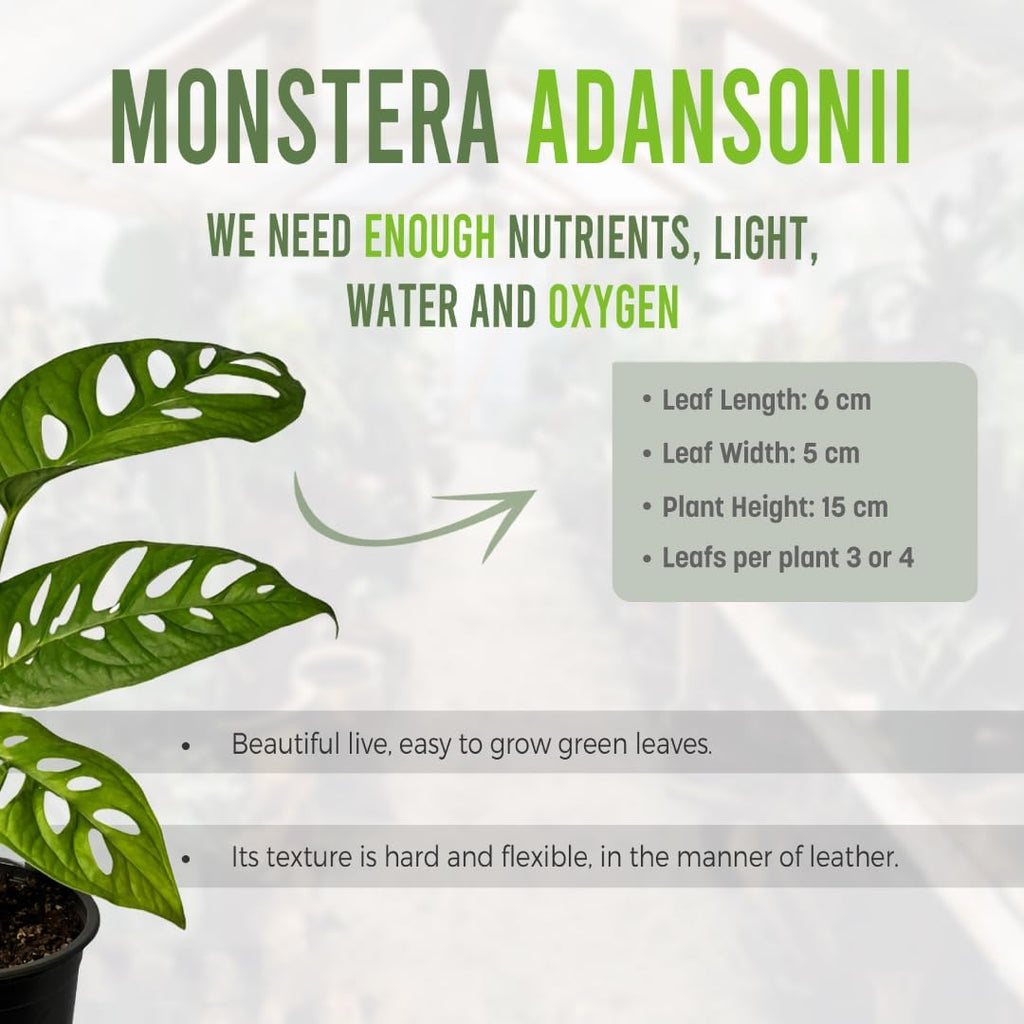 MONSTERA ADANSONII

WE NEED ENOUGH NUTRIENTS, LIGHT, WATER AND OXYGEN

• Leaf Length: 6 cm
• Leaf Width: 5 cm
• Plant Height: 15 cm
• Leafs per plant 3 or 4

• Beautiful live, easy to grow green leaves.

• Its texture is hard and flexible, in the manner of leather.